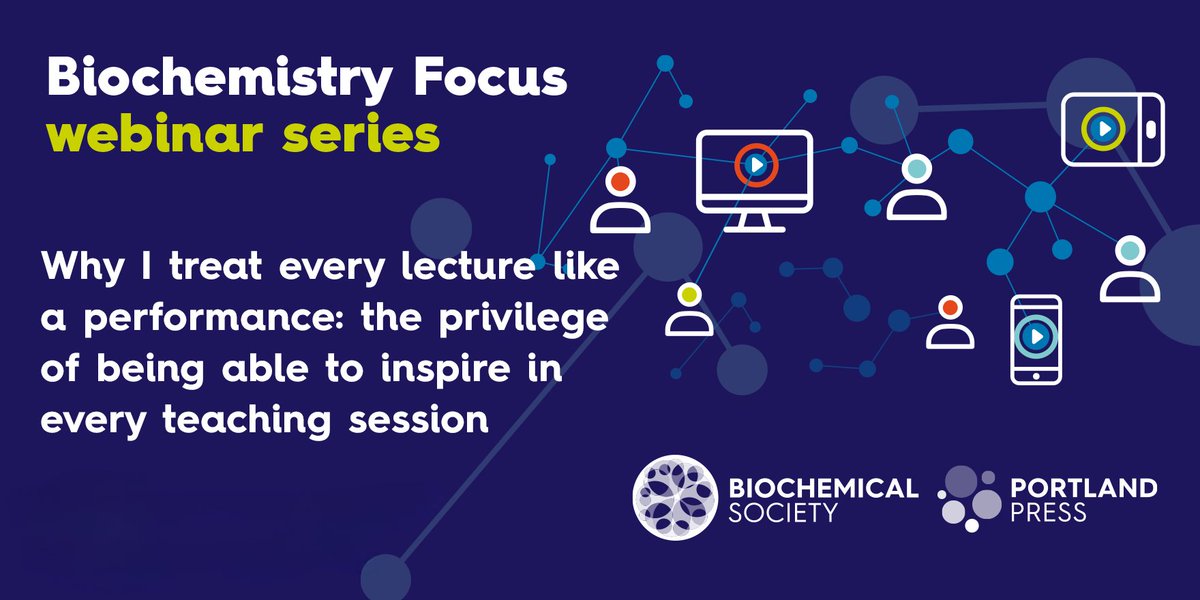 Biochemistry Focus
webinar series

Why I treat every lecture like a performance: the privilege of being able to inspire in every teaching session

BIOCHEMICAL SOCIETY

PORTLAND PRESS